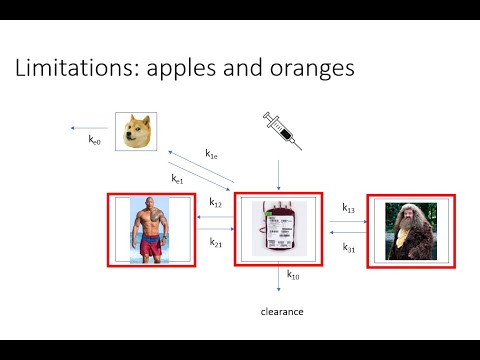 Limitations: apples and oranges

$k_{e0}$

$k_{1e}$

$k_{e1}$

$k_{12}$

$k_{21}$

$k_{13}$

$k_{31}$

$k_{10}$

clearance